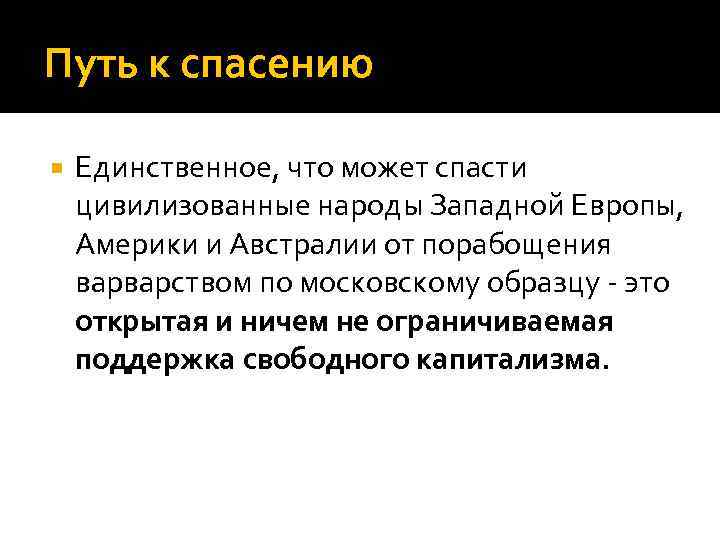 Путь к спасению

Единственное, что может спасти цивилизованные народы Западной Европы, Америки и Австралии от порабощения варварством по московскому образцу - это открытая и ничем не ограничиваемая поддержка свободного капитализма.